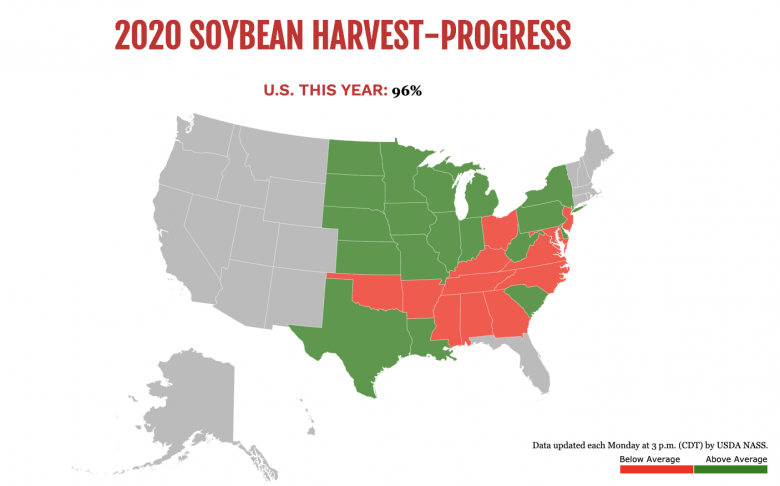 2020 SOYBEAN HARVEST-PROGRESS

U.S. THIS YEAR: 96%

Data updated each Monday at 3 p.m. (CDT) by USDA NASS.

Below Average

Above Average